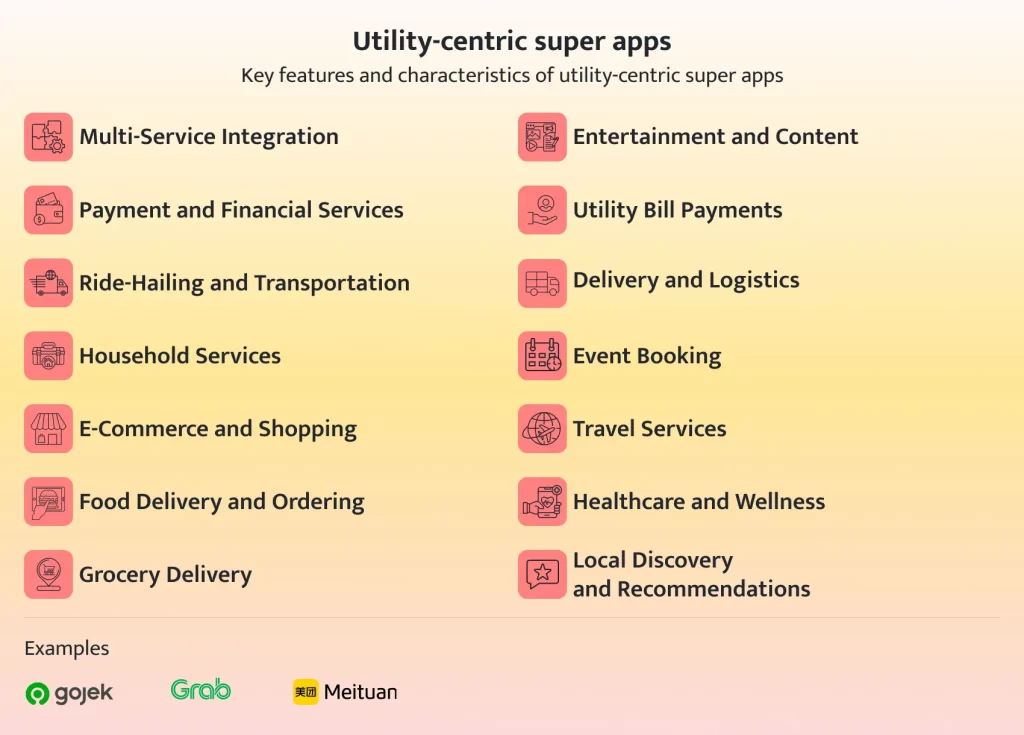 Utility-centric super apps

Key features and characteristics of utility-centric super apps

Multi-Service Integration

Payment and Financial Services

Ride-Hailing and Transportation

Household Services

E-Commerce and Shopping

Food Delivery and Ordering

Grocery Delivery

Entertainment and Content

Utility Bill Payments

Delivery and Logistics

Event Booking

Travel Services

Healthcare and Wellness

Local Discovery and Recommendations

Examples

gojek

Grab

美团 Meituan